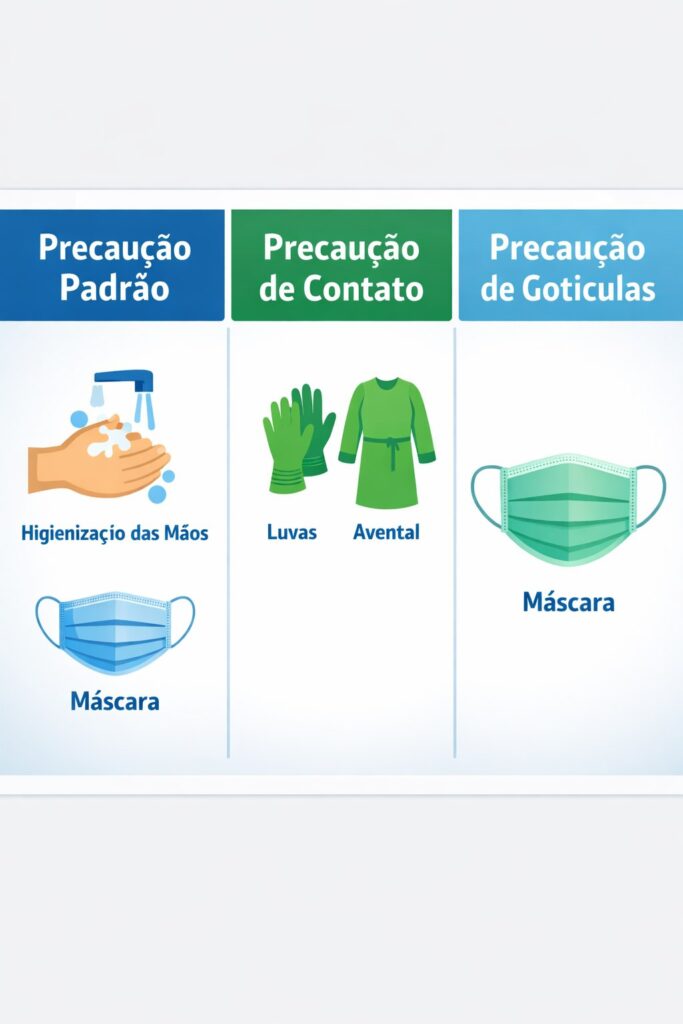 Precaução Padrão

Higienizaçio das Mãos

Máscara

Precaução de Contato

Luvas

Avental

Precaução de Goticulas

Máscara